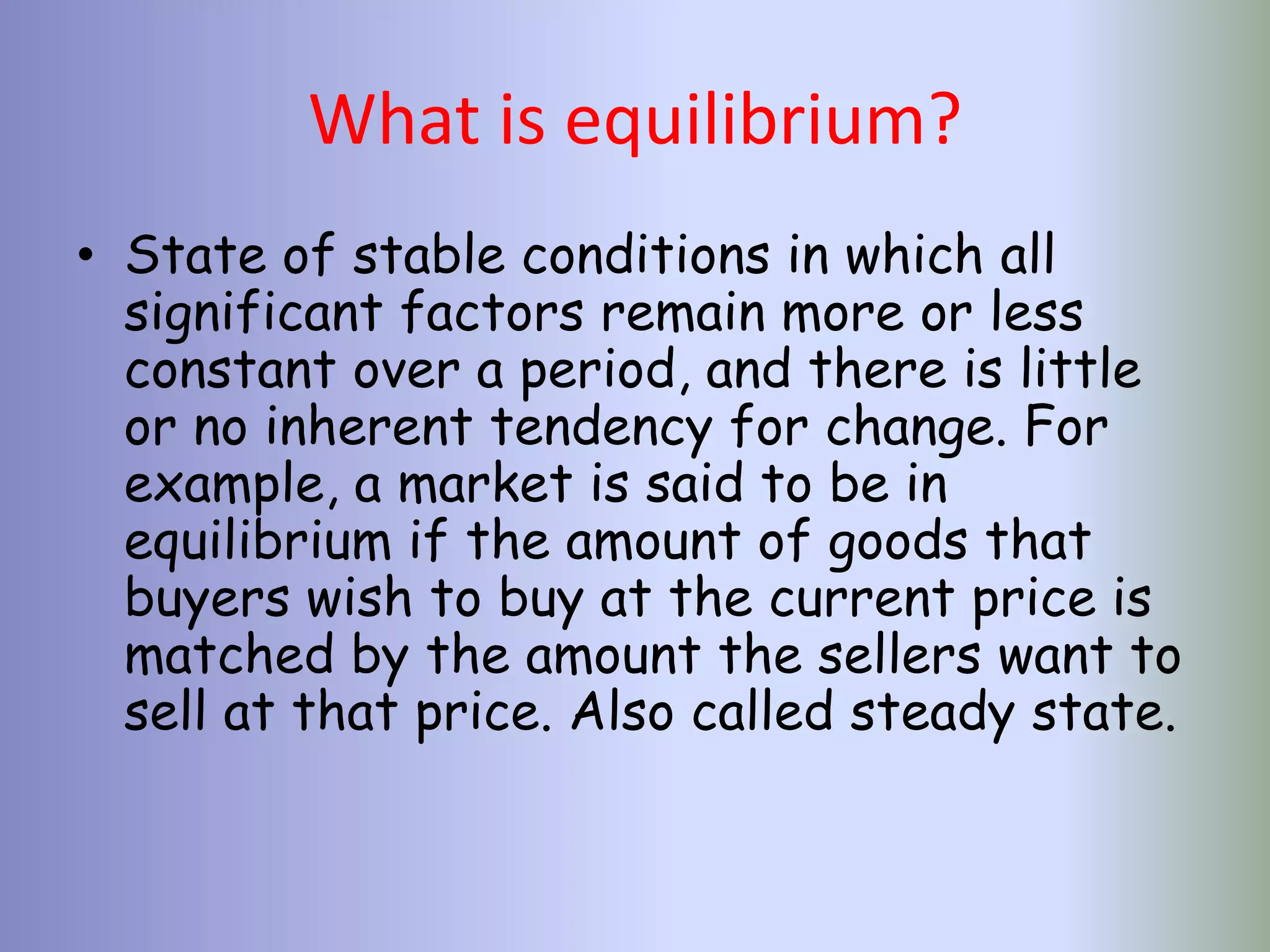 What is equilibrium?

• State of stable conditions in which all significant factors remain more or less constant over a period, and there is little or no inherent tendency for change. For example, a market is said to be in equilibrium if the amount of goods that buyers wish to buy at the current price is matched by the amount the sellers want to sell at that price. Also called steady state.